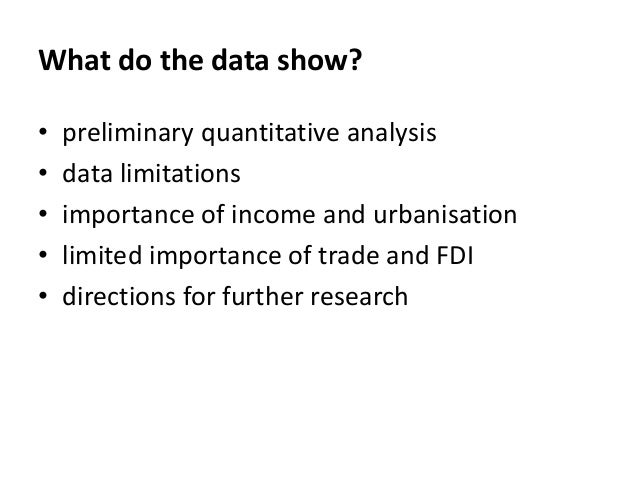 What do the data show?

• preliminary quantitative analysis
• data limitations
• importance of income and urbanisation
• limited importance of trade and FDI
• directions for further research